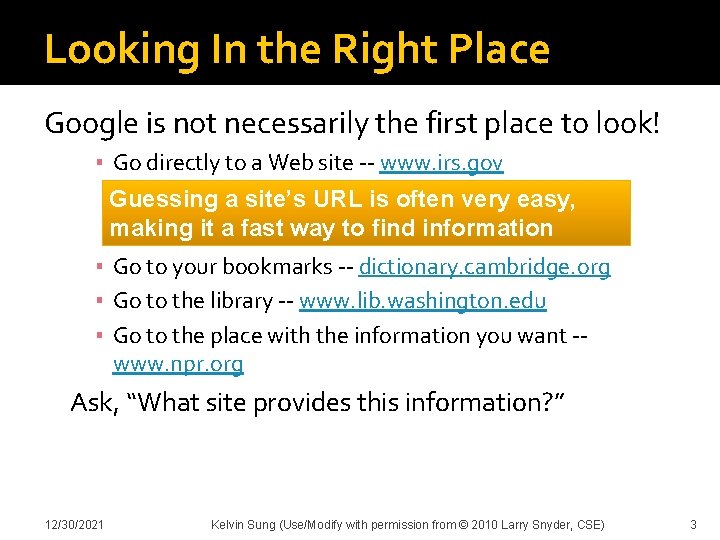 Looking In the Right Place

Google is not necessarily the first place to look!

▪ Go directly to a Web site -- www.irs.gov

Guessing a site's URL is often very easy, making it a fast way to find information

▪ Go to your bookmarks -- dictionary.cambridge.org
▪ Go to the library -- www.lib.washington.edu
▪ Go to the place with the information you want -- www.npr.org

Ask, "What site provides this information?"

12/30/2021 Kelvin Sung (Use/Modify with permission from © 2010 Larry Snyder, CSE) 3